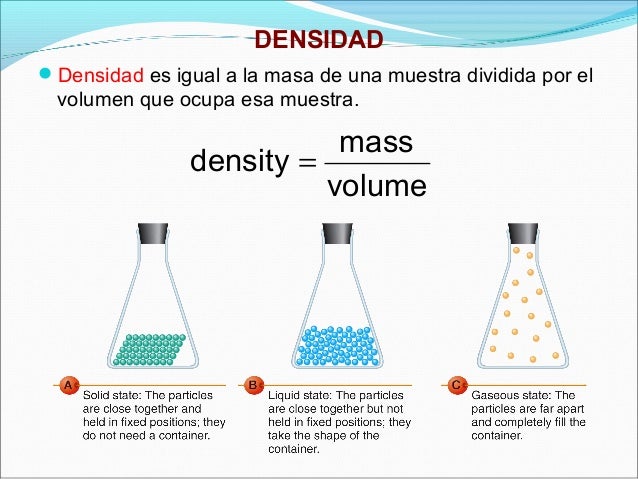 DENSIDAD

Densidad es igual a la masa de una muestra dividida por el volumen que ocupa esa muestra.

$\text{density} = \frac{\text{mass}}{\text{volume}}$

A Solid state: The particles are close together and held in fixed positions; they do not need a container.

B Liquid state: The particles are close together but not held in fixed positions; they take the shape of the container.

C Gaseous state: The particles are far apart and completely fill the container.